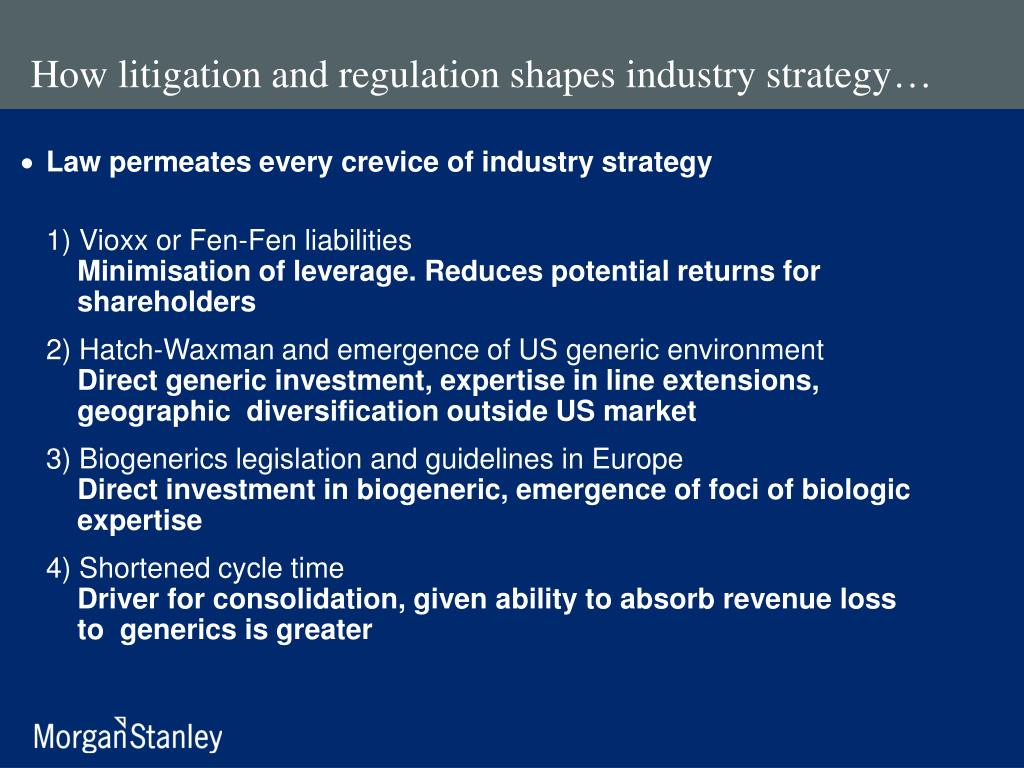 How litigation and regulation shapes industry strategy…

• Law permeates every crevice of industry strategy

1) Vioxx or Fen-Fen liabilities
Minimisation of leverage. Reduces potential returns for shareholders

2) Hatch-Waxman and emergence of US generic environment
Direct generic investment, expertise in line extensions, geographic diversification outside US market

3) Biogenerics legislation and guidelines in Europe
Direct investment in biogeneric, emergence of foci of biologic expertise

4) Shortened cycle time
Driver for consolidation, given ability to absorb revenue loss to generics is greater

MorganStanley